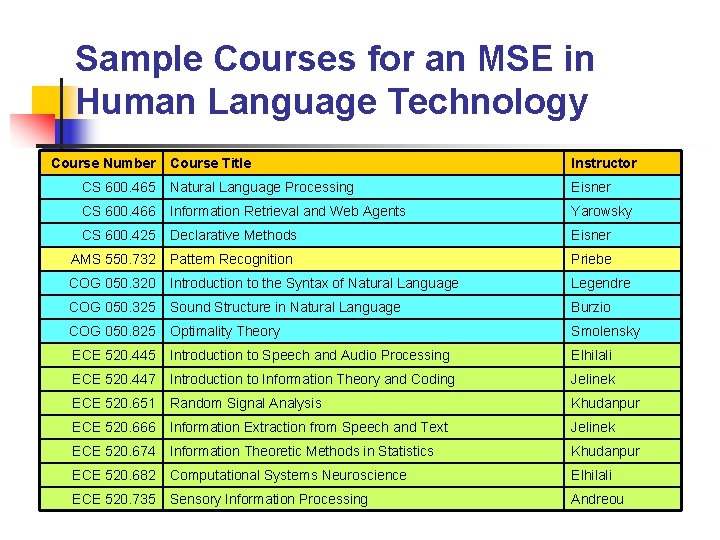 Sample Courses for an MSE in Human Language Technology

| Course Number | Course Title | Instructor |
|---|---|---|
| CS 600.465 | Natural Language Processing | Eisner |
| CS 600.466 | Information Retrieval and Web Agents | Yarowsky |
| CS 600.425 | Declarative Methods | Eisner |
| AMS 550.732 | Pattern Recognition | Priebe |
| COG 050.320 | Introduction to the Syntax of Natural Language | Legendre |
| COG 050.325 | Sound Structure in Natural Language | Burzio |
| COG 050.825 | Optimality Theory | Smolensky |
| ECE 520.445 | Introduction to Speech and Audio Processing | Elhilali |
| ECE 520.447 | Introduction to Information Theory and Coding | Jelinek |
| ECE 520.651 | Random Signal Analysis | Khudanpur |
| ECE 520.666 | Information Extraction from Speech and Text | Jelinek |
| ECE 520.674 | Information Theoretic Methods in Statistics | Khudanpur |
| ECE 520.682 | Computational Systems Neuroscience | Elhilali |
| ECE 520.735 | Sensory Information Processing | Andreou |